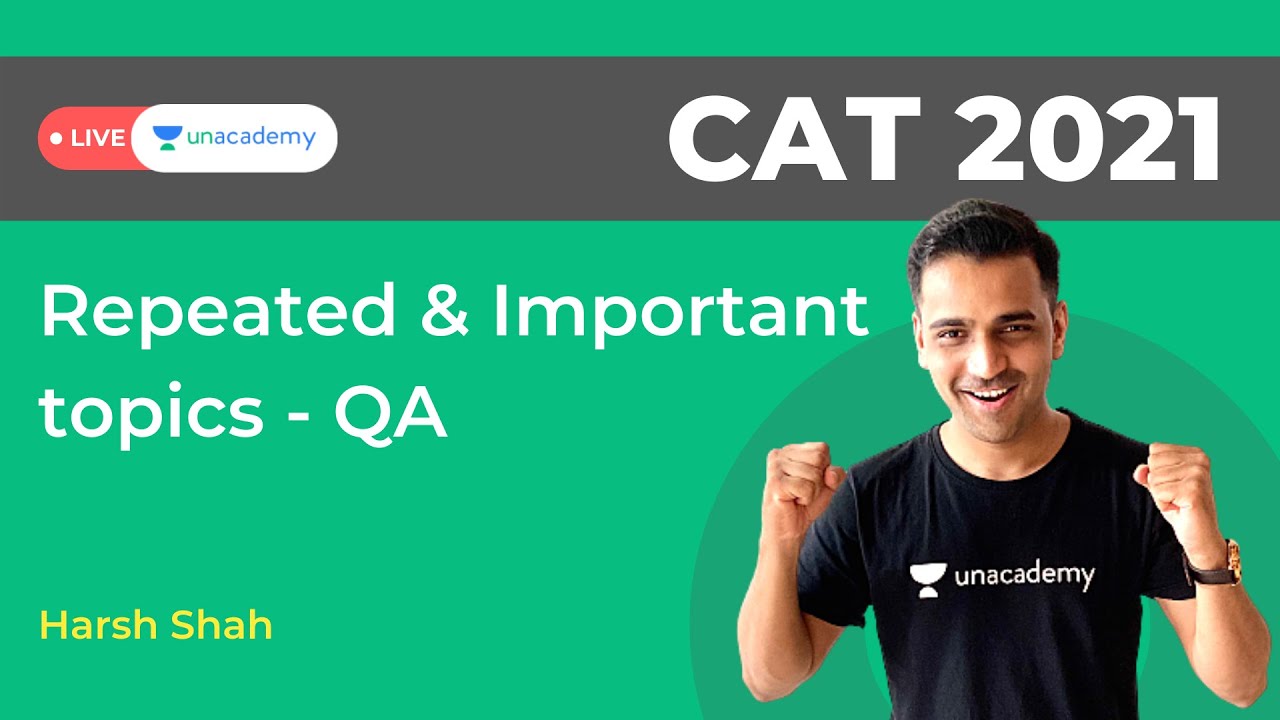 LIVE unacademy

CAT 2021

Repeated & Important topics - QA

Harsh Shah

unacademy